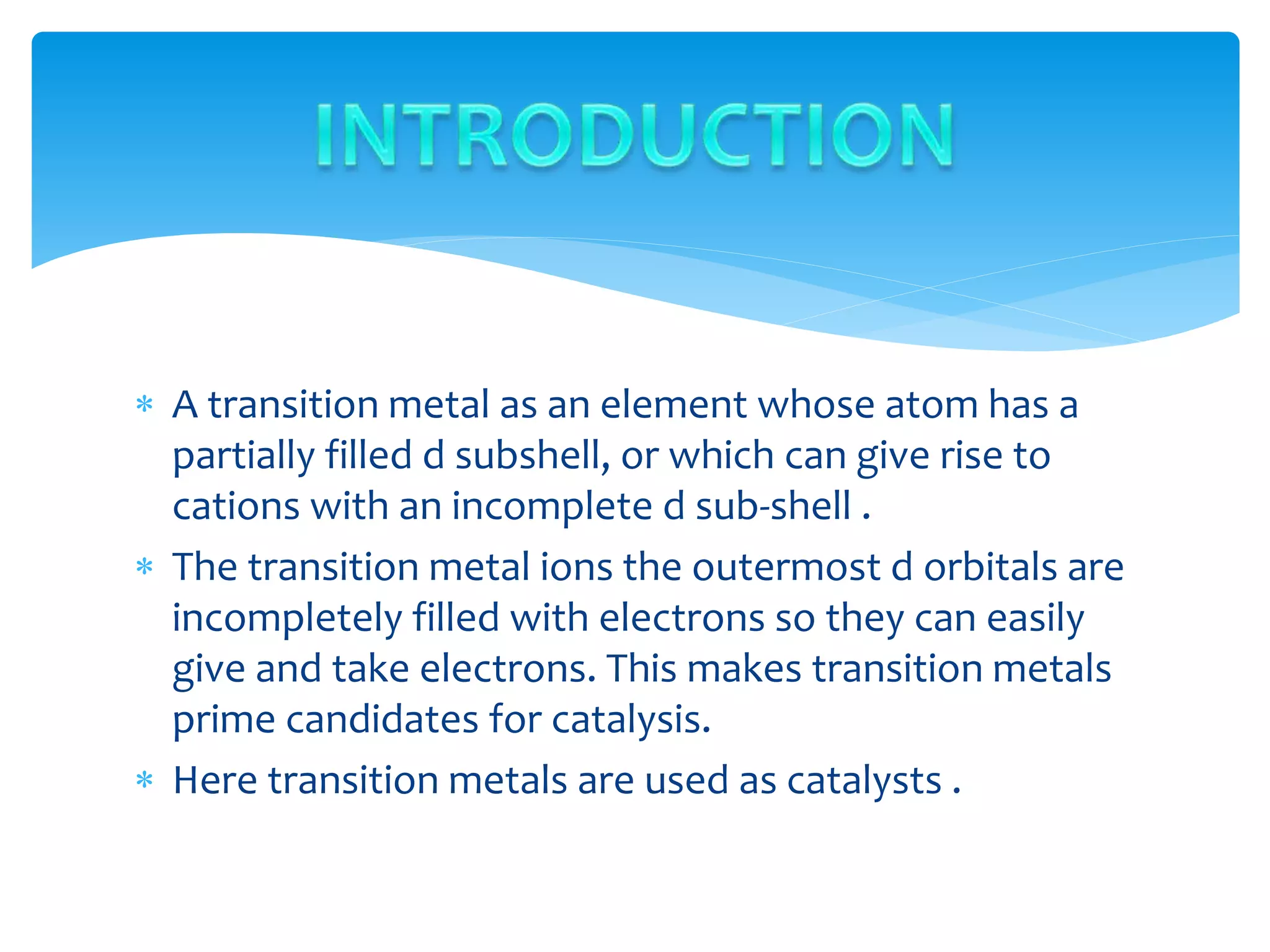 INTRODUCTION

* A transition metal as an element whose atom has a partially filled d subshell, or which can give rise to cations with an incomplete d sub-shell .

* The transition metal ions the outermost d orbitals are incompletely filled with electrons so they can easily give and take electrons. This makes transition metals prime candidates for catalysis.

* Here transition metals are used as catalysts .